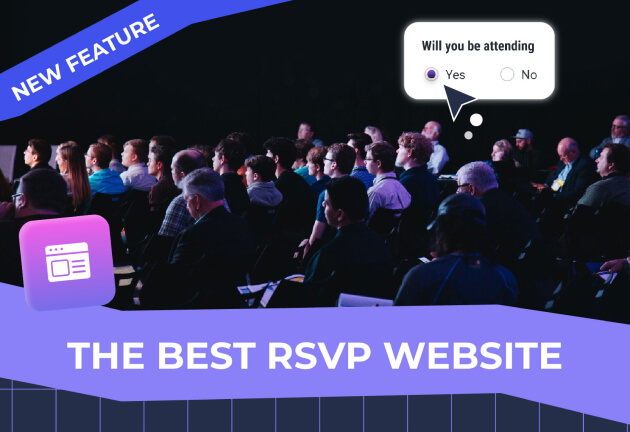 NEW FEATURE

Will you be attending

Yes

No

THE BEST RSVP WEBSITE